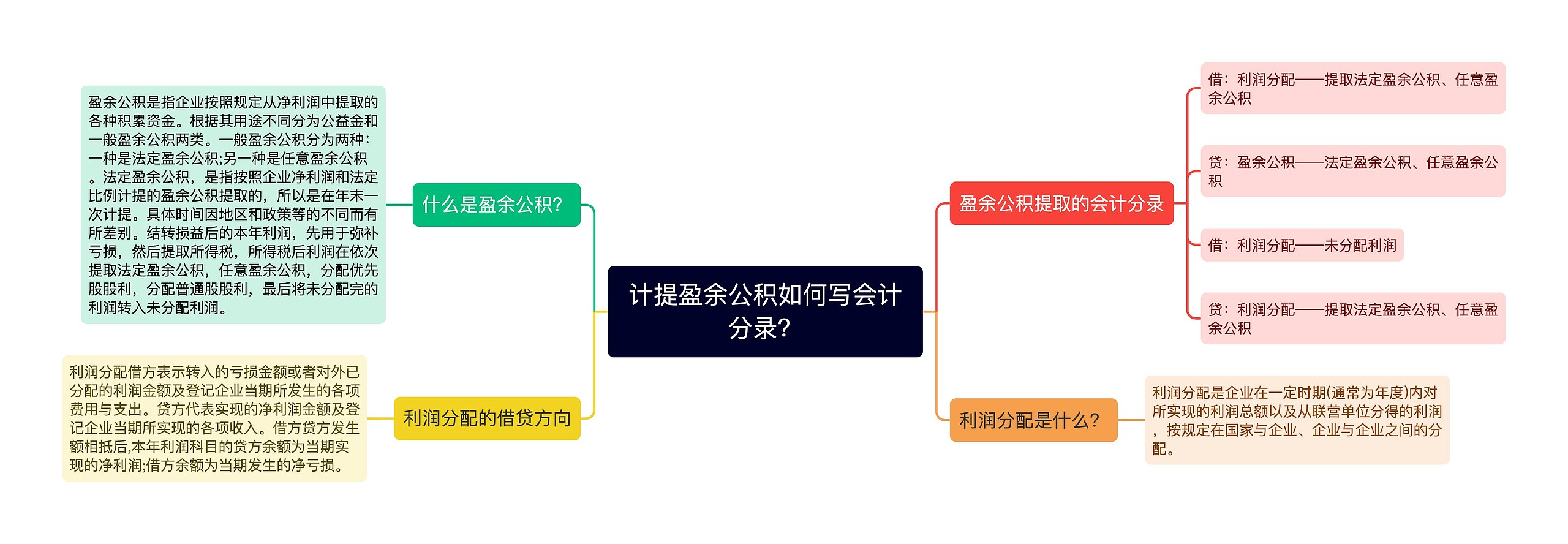 计提盈余公积如何写会计分录?

什么是盈余公积?

盈余公积是指企业按照规定从净利润中提取的各种积累资金。根据其用途不同分为公益金和一般盈余公积两类。一般盈余公积分为两种:一种是法定盈余公积;另一种是任意盈余公积。法定盈余公积，是指按照企业净利润和法定比例计提的盈余公积提取的，所以是在年末一次计提。具体时间因地区和政策等的不同而有所差别。结转损益后的本年利润，先用于弥补亏损，然后提取所得税，所得税后利润在依次提取法定盈余公积，任意盈余公积，分配优先股股利，分配普通股股利，最后将未分配完的利润转入未分配利润。

利润分配的借贷方向

利润分配借方表示转入的亏损金额或者对外已分配的利润金额及登记企业当期所发生的各项费用与支出。贷方代表实现的净利润金额及登记企业当期所实现的各项收入。借方贷方发生额相抵后,本年利润科目的贷方余额为当期实现的净利润;借方余额为当期发生的净亏损。

盈余公积提取的会计分录

借：利润分配——提取法定盈余公积、任意盈余公积

贷：盈余公积——法定盈余公积、任意盈余公积

借：利润分配——未分配利润

贷：利润分配——提取法定盈余公积、任意盈余公积

利润分配是什么?

利润分配是企业在一定时期(通常为年度)内对所实现的利润总额以及从联营单位分得的利润，按规定在国家与企业、企业与企业之间的分配。